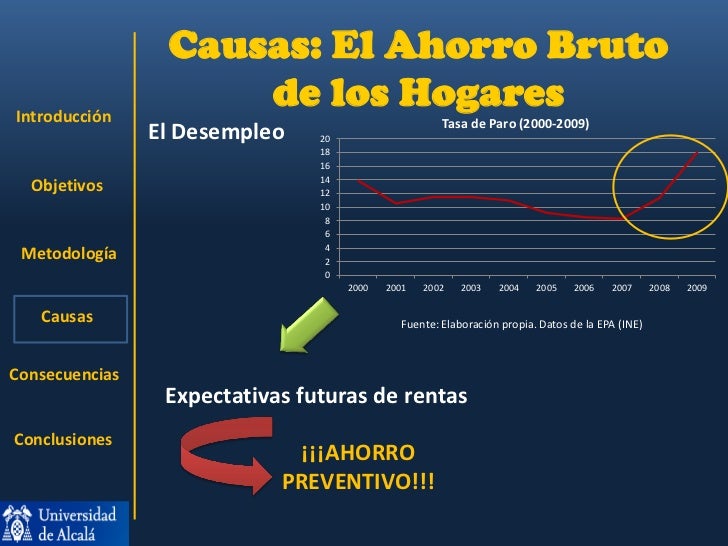 Causas: El Ahorro Bruto de los Hogares

Introducción

Objetivos

Metodología

Causas

Consecuencias

Conclusiones

Universidad de Alcalá

El Desempleo

Tasa de Paro (2000-2009)

20
18
16
14
12
10
8
6
4
2
0

2000 2001 2002 2003 2004 2005 2006 2007 2008 2009

Fuente: Elaboración propia. Datos de la EPA (INE)

Expectativas futuras de rentas

¡¡¡AHORRO PREVENTIVO!!!